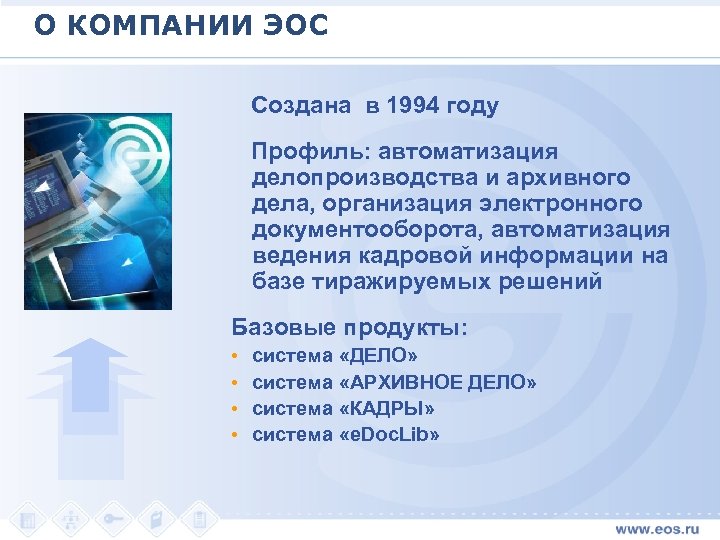 О КОМПАНИИ ЭОС

Создана в 1994 году

Профиль: автоматизация делопроизводства и архивного дела, организация электронного документооборота, автоматизация ведения кадровой информации на базе тиражируемых решений

Базовые продукты:
• система «ДЕЛО»
• система «АРХИВНОЕ ДЕЛО»
• система «КАДРЫ»
• система «eDocLib»

www.eos.ru